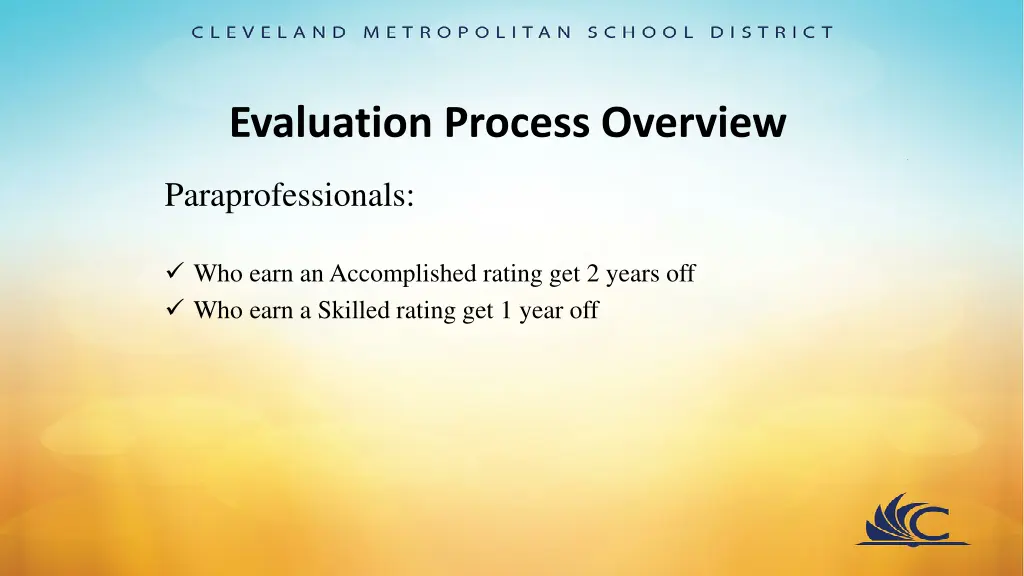 CLEVELAND METROPOLITAN SCHOOL DISTRICT

Evaluation Process Overview

Paraprofessionals:

✓ Who earn an Accomplished rating get 2 years off
✓ Who earn a Skilled rating get 1 year off